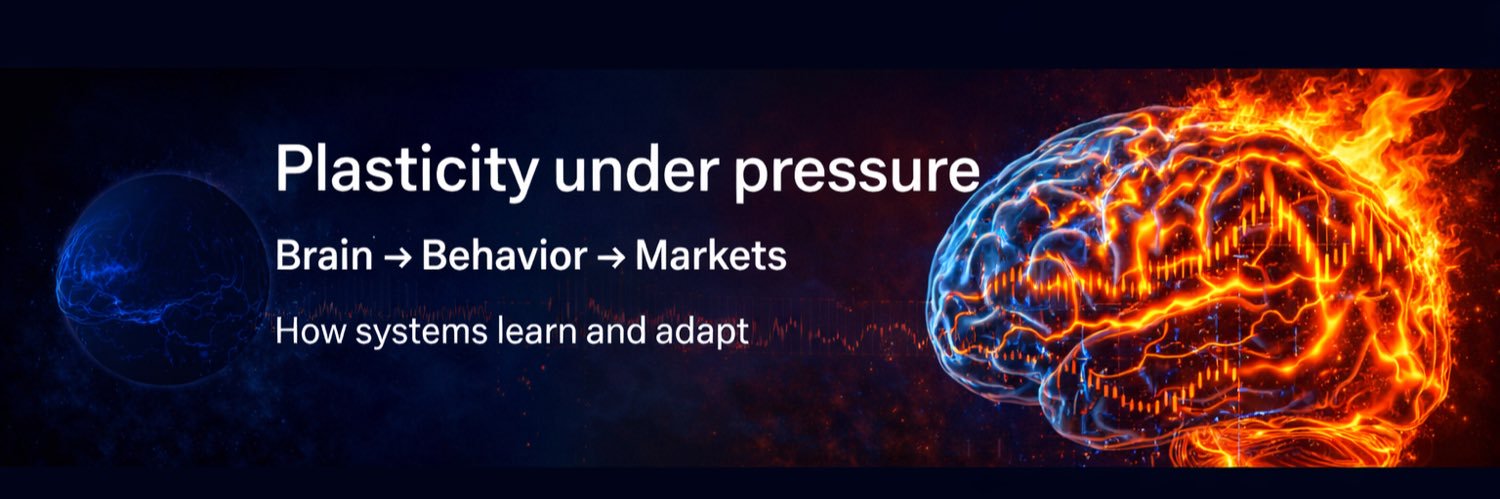 Plasticity under pressure

Brain → Behavior → Markets

How systems learn and adapt